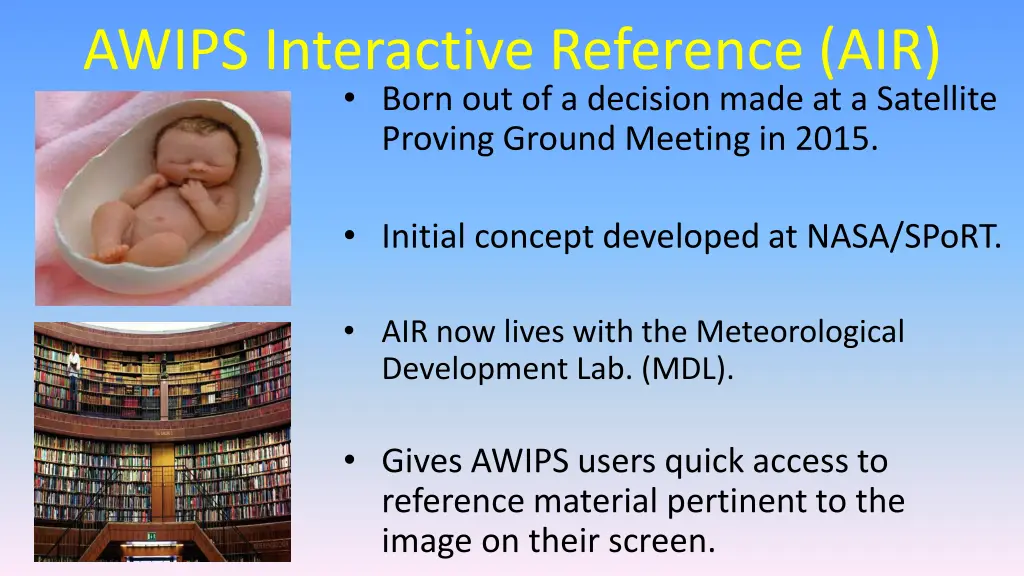 AWIPS Interactive Reference (AIR)

• Born out of a decision made at a Satellite Proving Ground Meeting in 2015.

• Initial concept developed at NASA/SPoRT.

• AIR now lives with the Meteorological Development Lab. (MDL).

• Gives AWIPS users quick access to reference material pertinent to the image on their screen.